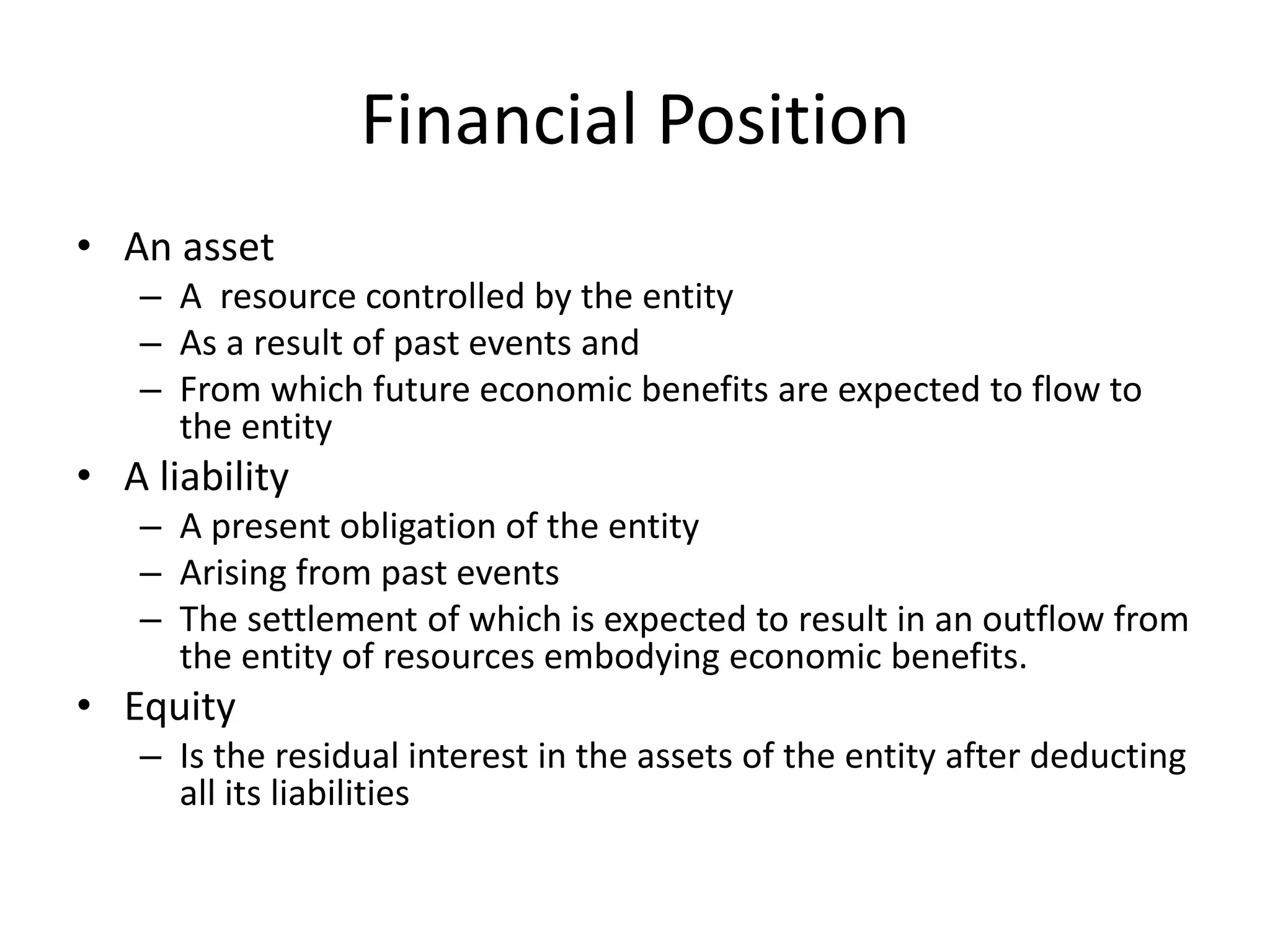 Financial Position

• An asset
 – A  resource controlled by the entity
 – As a result of past events and
 – From which future economic benefits are expected to flow to the entity
• A liability
 – A present obligation of the entity
 – Arising from past events
 – The settlement of which is expected to result in an outflow from the entity of resources embodying economic benefits.
• Equity
 – Is the residual interest in the assets of the entity after deducting all its liabilities